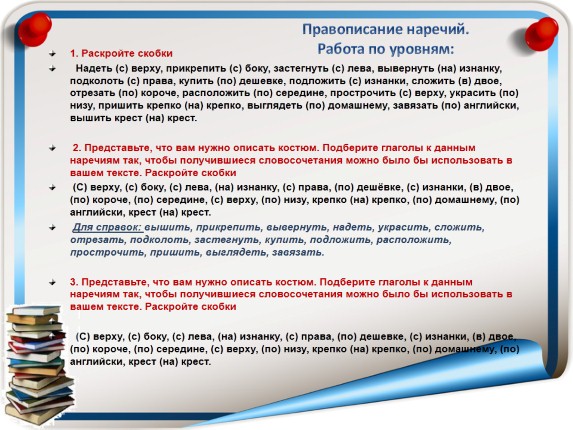 Правописание наречий.
Работа по уровням:

1. Раскройте скобки

Надеть (с) верху, прикрепить (с) боку, застегнуть (с) лева, вывернуть (на) изнанку, подколоть (с) права, купить (по) дешевке, подложить (с) изнанки, сложить (в) двое, отрезать (по) короче, расположить (по) середине, прострочить (с) верху, украсить (по) низу, пришить крепко (на) крепко, выглядеть (по) домашнему, завязать (по) английски, вышить крест (на) крест.

2. Представьте, что вам нужно описать костюм. Подберите глаголы к данным наречиям так, чтобы получившиеся словосочетания можно было бы использовать в вашем тексте. Раскройте скобки

(С) верху, (с) боку, (с) лева, (на) изнанку, (с) права, (по) дешёвке, (с) изнанки, (в) двое, (по) короче, (по) середине, (с) верху, (по) низу, крепко (на) крепко, (по) домашнему, (по) английски, крест (на) крест.

Для справок: вышить, прикрепить, вывернуть, надеть, украсить, сложить, отрезать, подколоть, застегнуть, купить, подложить, расположить, прострочить, пришить, выглядеть, завязать.

3. Представьте, что вам нужно описать костюм. Подберите глаголы к данным наречиям так, чтобы получившиеся словосочетания можно было бы использовать в вашем тексте. Раскройте скобки

(С) верху, (с) боку, (с) лева, (на) изнанку, (с) права, (по) дешевке, (с) изнанки, (в) двое, (по) короче, (по) середине, (с) верху, (по) низу, крепко (на) крепко, (по) домашнему, (по) английски, крест (на) крест.